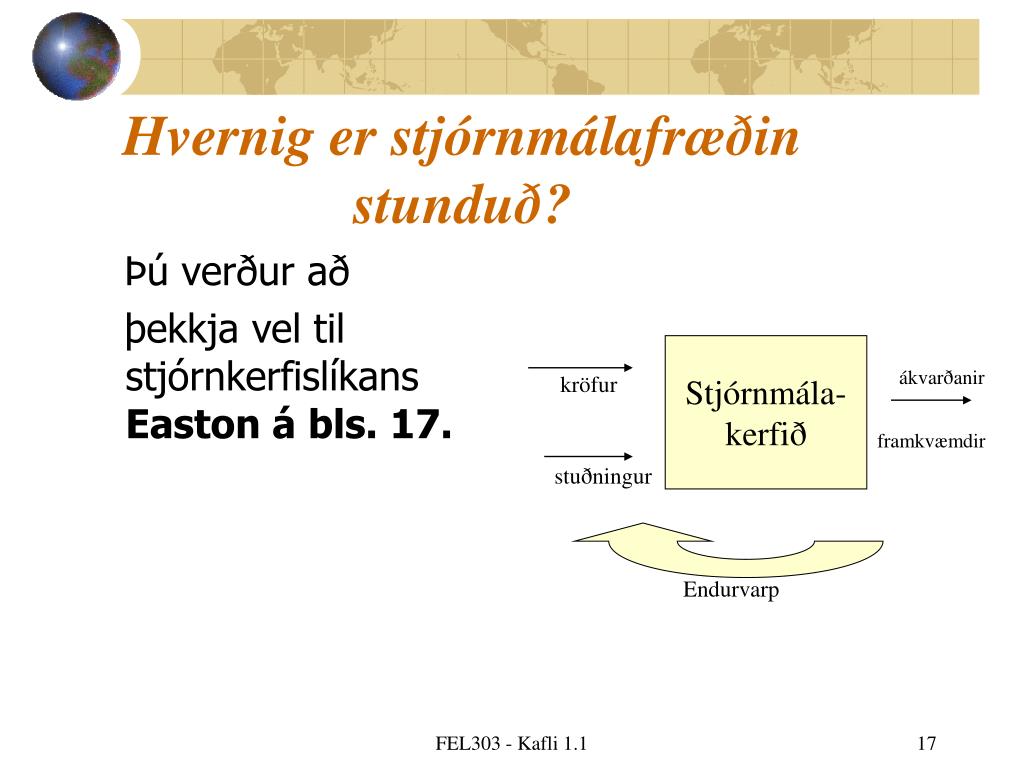 Hvernig er stjórnmálafræðin stunduð?

Þú verður að

þekkja vel til stjórnkerfislíkans **Easton á bls. 17.**

kröfur

stuðningur

Stjórnmála-kerfið

ákvarðanir

framkvæmdir

Endurvarp

FEL303 - Kafli 1.1

17